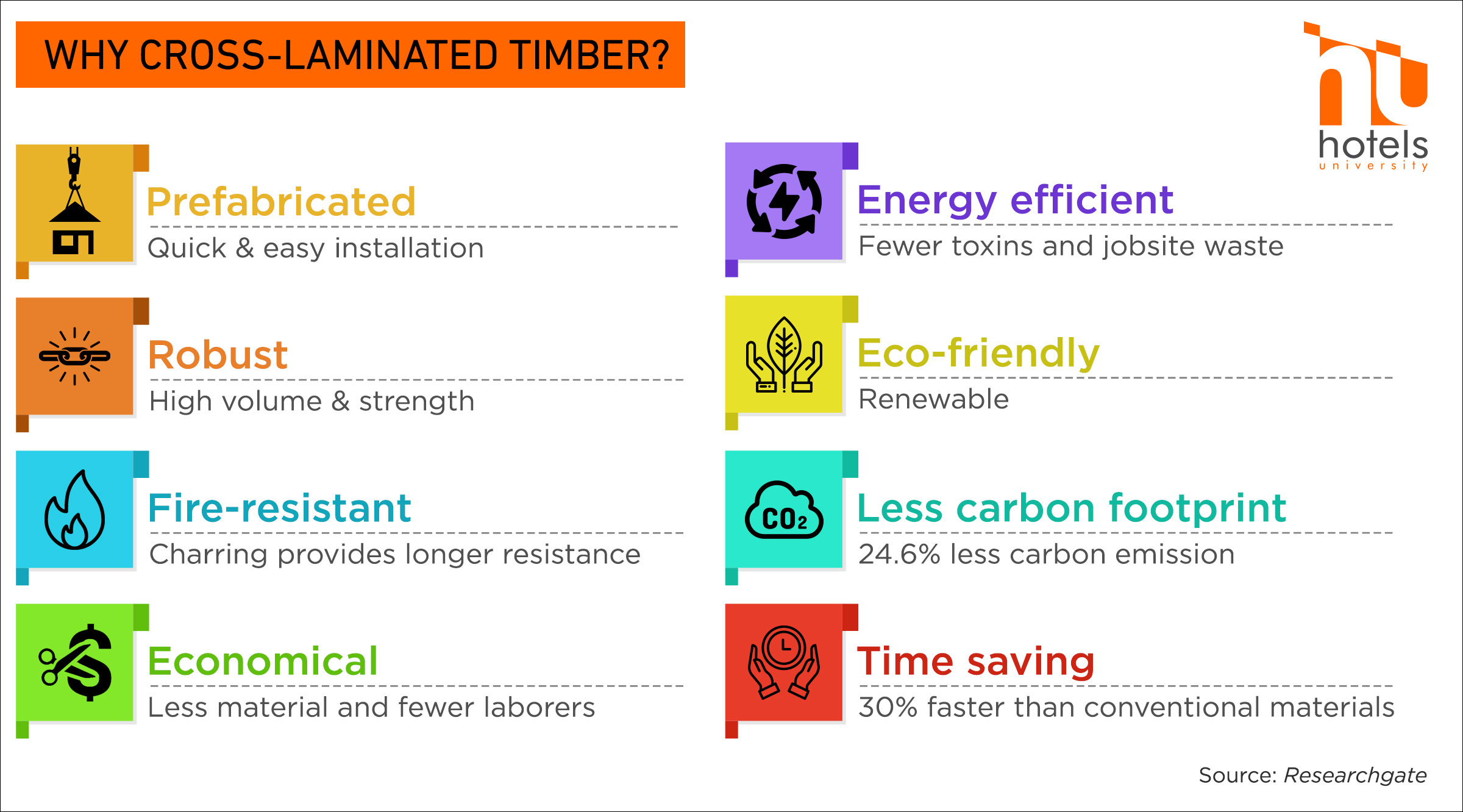 WHY CROSS-LAMINATED TIMBER?

hotels university

Prefabricated
Quick & easy installation

Robust
High volume & strength

Fire-resistant
Charring provides longer resistance

Economical
Less material and fewer laborers

Energy efficient
Fewer toxins and jobsite waste

Eco-friendly
Renewable

$CO_2$

Less carbon footprint
24.6% less carbon emission

Time saving
30% faster than conventional materials

Source: Researchgate